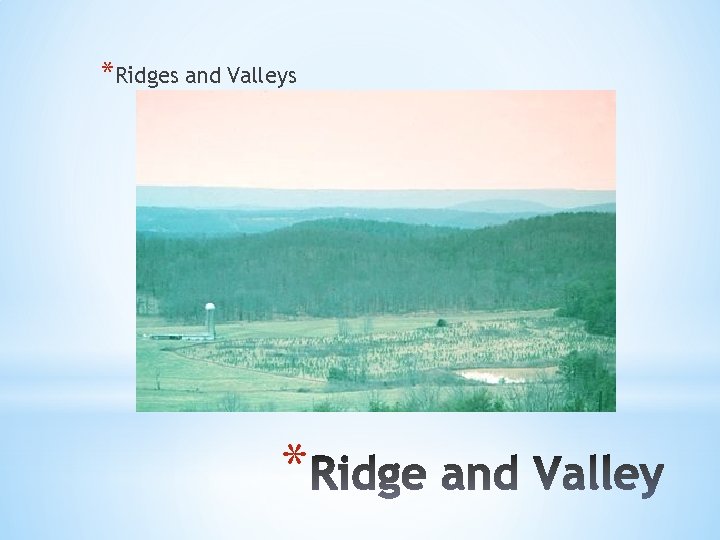 *Ridges and Valleys

*Ridge and Valley